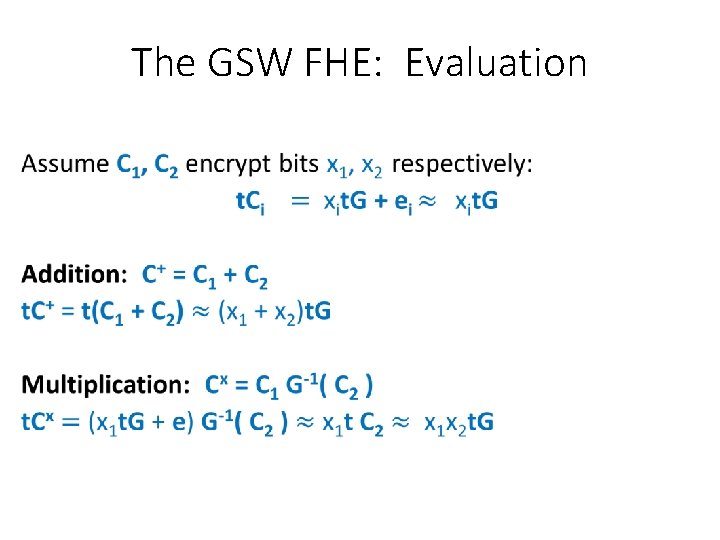 The GSW FHE: Evaluation

Assume $C_1$, $C_2$ encrypt bits $x_1$, $x_2$ respectively:

$tC_i = x_i tG + e_i \approx x_i tG$

Addition: $C^+ = C_1 + C_2$

$tC^+ = t(C_1 + C_2) \approx (x_1 + x_2)tG$

Multiplication: $C^x = C_1 G^{-1}( C_2 )$

$tC^x = (x_1 tG + e) G^{-1}( C_2 ) \approx x_1 t C_2 \approx x_1 x_2 tG$